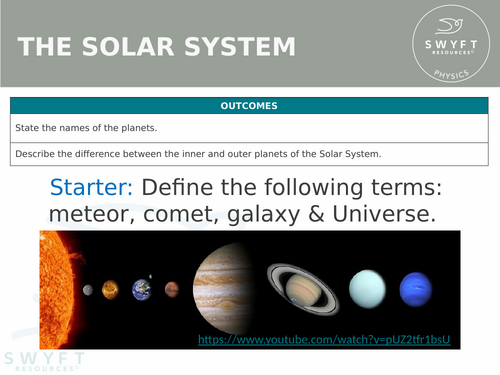 THE SOLAR SYSTEM

SWYFT RESOURCES© PHYSICS

| OUTCOMES |
|---|
| State the names of the planets. |
| Describe the difference between the inner and outer planets of the Solar System. |

Starter: Define the following terms: meteor, comet, galaxy & Universe.

https://www.youtube.com/watch?v=pUZ2tfr1bsU

SWYFT RESOURCES©